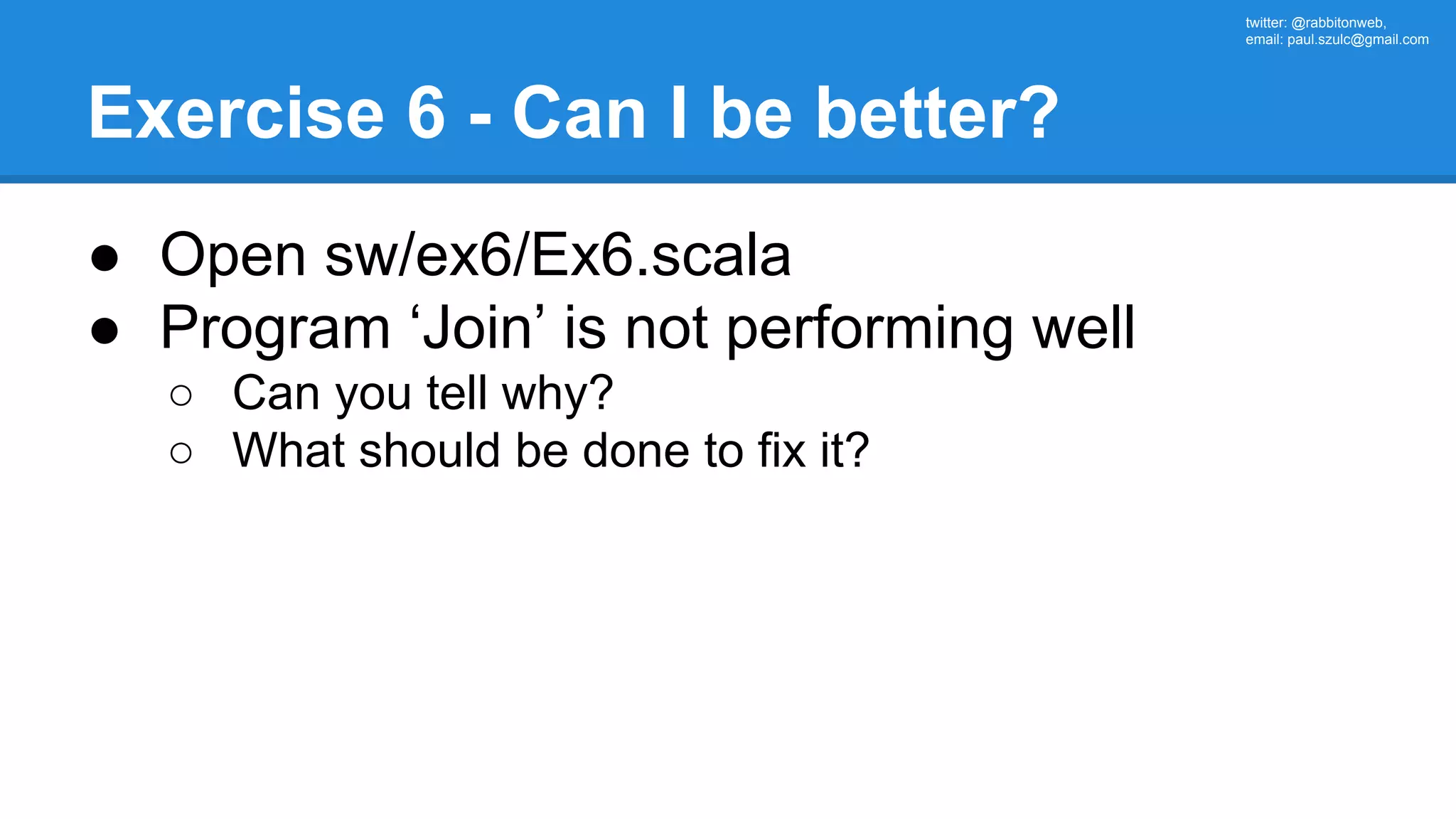 twitter: @rabbitonweb,
email: paul.szulc@gmail.com

Exercise 6 - Can I be better?

● Open sw/ex6/Ex6.scala
● Program ‘Join’ is not performing well
○ Can you tell why?
○ What should be done to fix it?